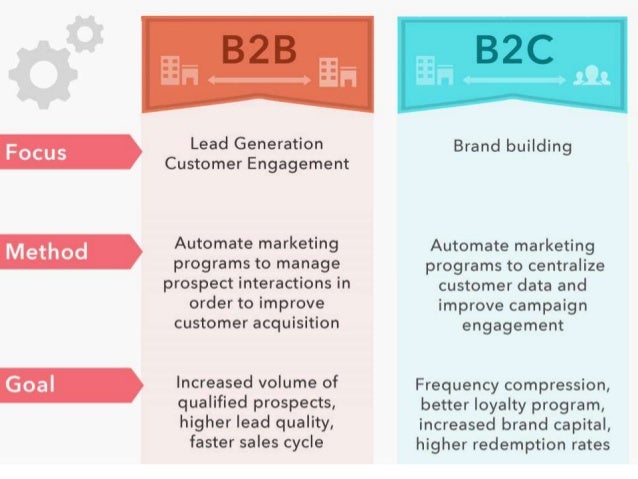 |  | B2B | B2C |
|---|---|---|
| Focus | Lead Generation Customer Engagement | Brand building |
| Method | Automate marketing programs to manage prospect interactions in order to improve customer acquisition | Automate marketing programs to centralize customer data and improve campaign engagement |
| Goal | Increased volume of qualified prospects, higher lead quality, faster sales cycle | Frequency compression, better loyalty program, increased brand capital, higher redemption rates |